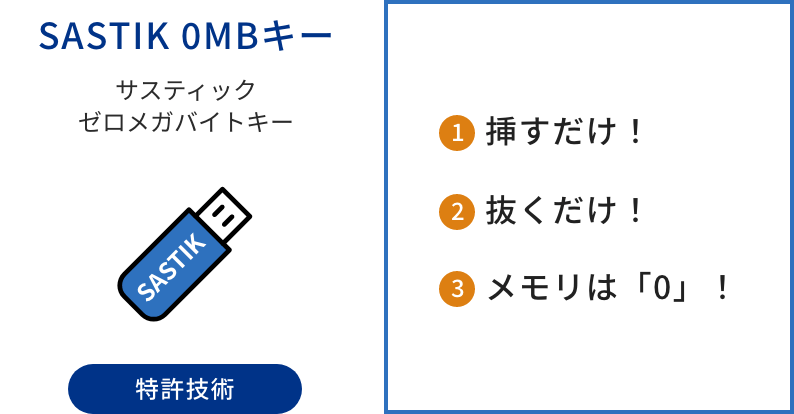 SASTIK 0MBキー

サスティック
ゼロメガバイトキー

SASTIK

特許技術

1 挿すだけ！

2 抜くだけ！

3 メモリは「0」！